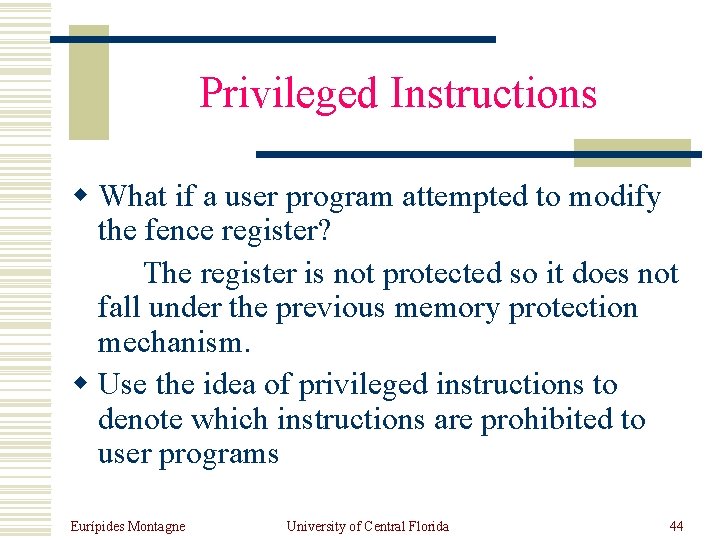 Privileged Instructions

What if a user program attempted to modify the fence register?

The register is not protected so it does not fall under the previous memory protection mechanism.

Use the idea of privileged instructions to denote which instructions are prohibited to user programs

Eurípides Montagne

University of Central Florida

44